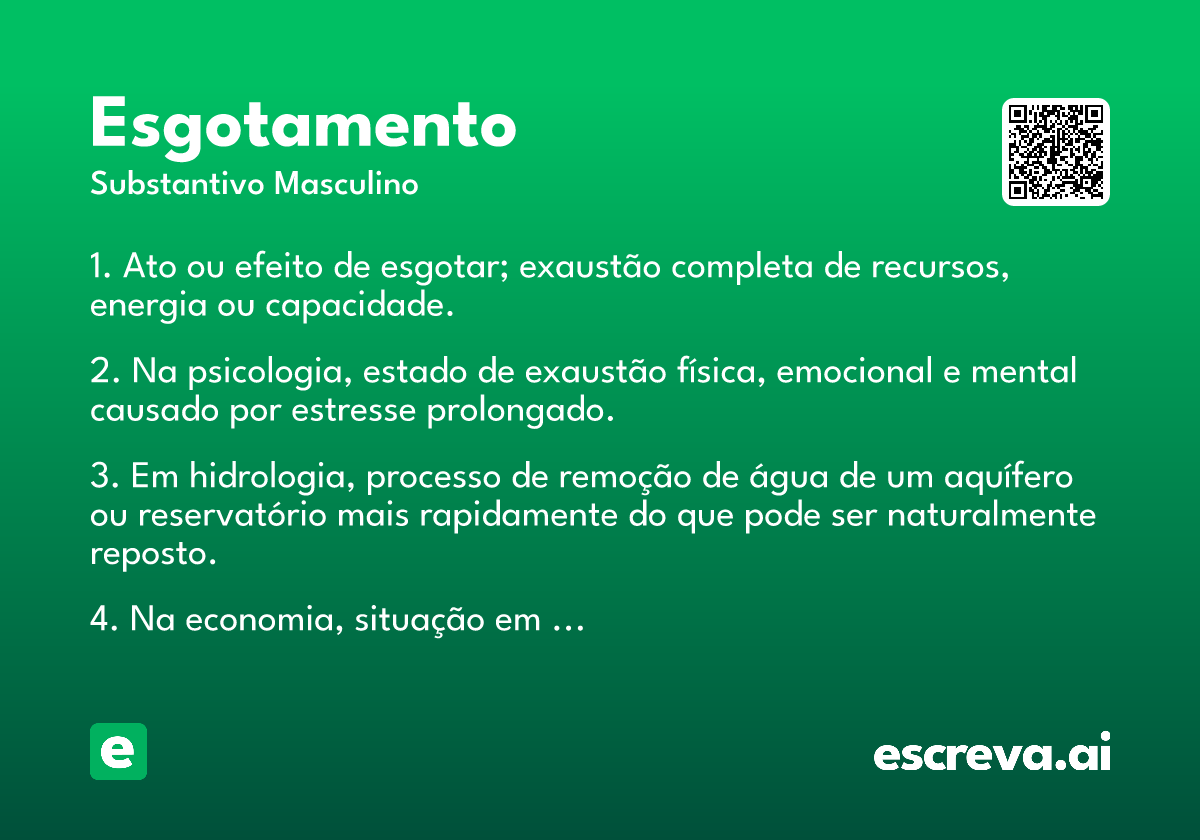 Esgotamento
Substantivo Masculino

1. Ato ou efeito de esgotar; exaustão completa de recursos, energia ou capacidade.

2. Na psicologia, estado de exaustão física, emocional e mental causado por estresse prolongado.

3. Em hidrologia, processo de remoção de água de um aquífero ou reservatório mais rapidamente do que pode ser naturalmente reposto.

4. Na economia, situação em …

e

escreva.ai